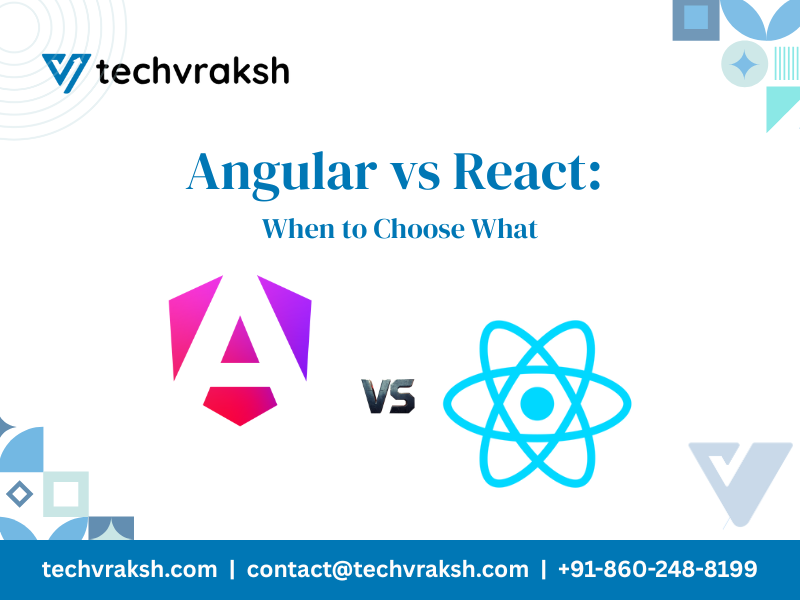 techvraksh

Angular vs React:
When to Choose What

VS

techvraksh.com | contact@techvraksh.com | +91-860-248-8199